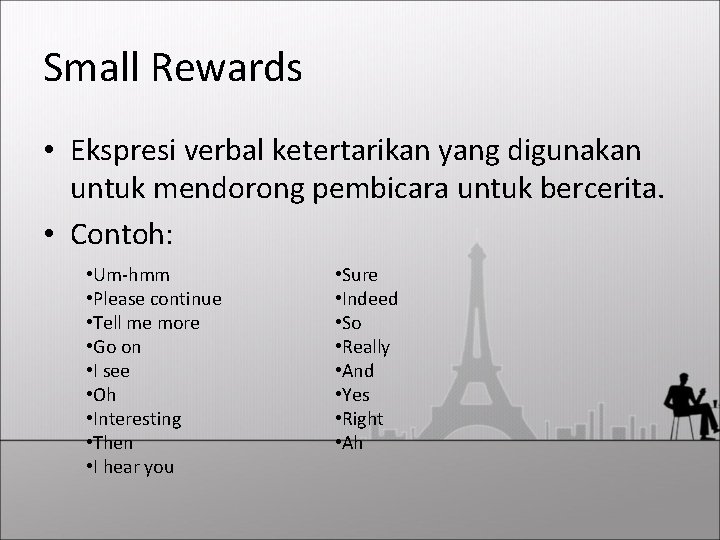 Small Rewards

• Ekspresi verbal ketertarikan yang digunakan untuk mendorong pembicara untuk bercerita.

• Contoh:

•Um-hmm
•Please continue
•Tell me more
•Go on
•I see
•Oh
•Interesting
•Then
•I hear you

•Sure
•Indeed
•So
•Really
•And
•Yes
•Right
•Ah